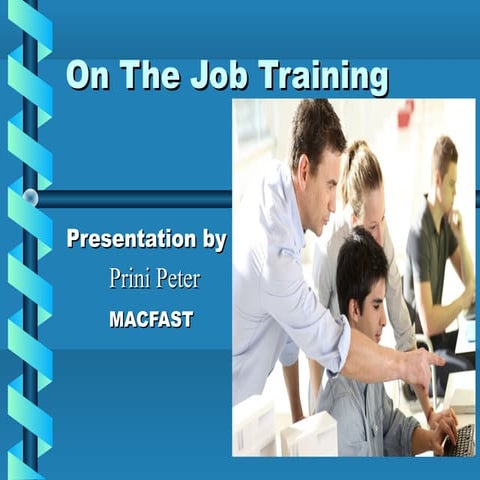 On The Job Training

Presentation by
Prini Peter
MACFAST